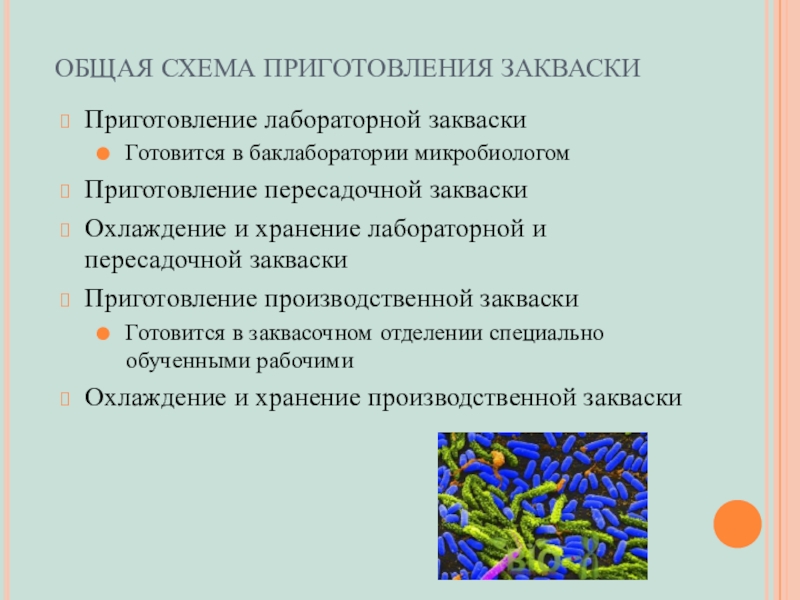 ОБЩАЯ СХЕМА ПРИГОТОВЛЕНИЯ ЗАКВАСКИ

Приготовление лабораторной закваски

Готовится в баклаборатории микробиологом

Приготовление пересадочной закваски

Охлаждение и хранение лабораторной и пересадочной закваски

Приготовление производственной закваски

Готовится в заквасочном отделении специально обученными рабочими

Охлаждение и хранение производственной закваски